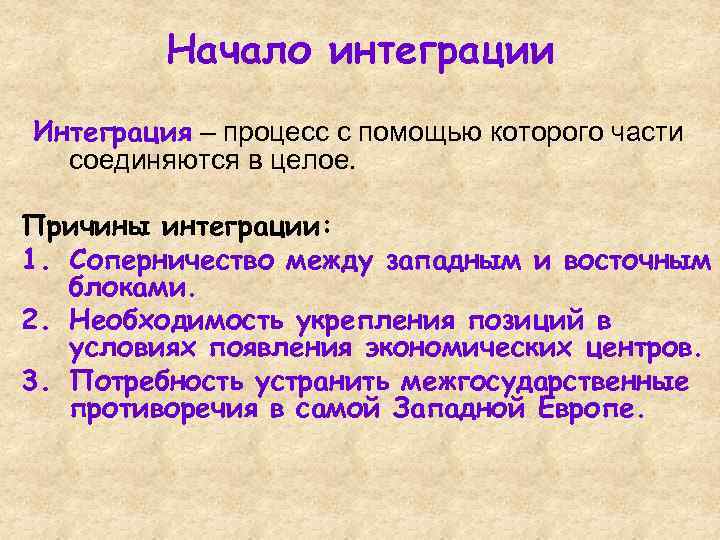 Начало интеграции

Интеграция – процесс с помощью которого части соединяются в целое.

Причины интеграции:
1. Соперничество между западным и восточным блоками.
2. Необходимость укрепления позиций в условиях появления экономических центров.
3. Потребность устранить межгосударственные противоречия в самой Западной Европе.